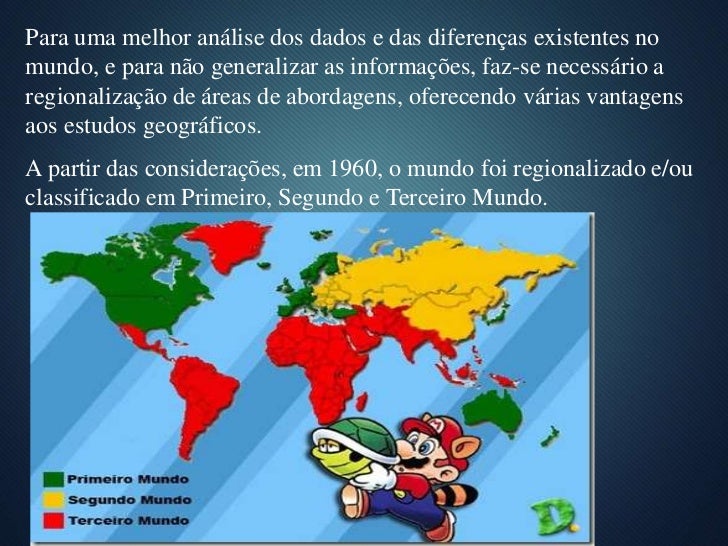 Para uma melhor análise dos dados e das diferenças existentes no mundo, e para não generalizar as informações, faz-se necessário a regionalização de áreas de abordagens, oferecendo várias vantagens aos estudos geográficos.

A partir das considerações, em 1960, o mundo foi regionalizado e/ou classificado em Primeiro, Segundo e Terceiro Mundo.

Primeiro Mundo
Segundo Mundo
Terceiro Mundo

D.